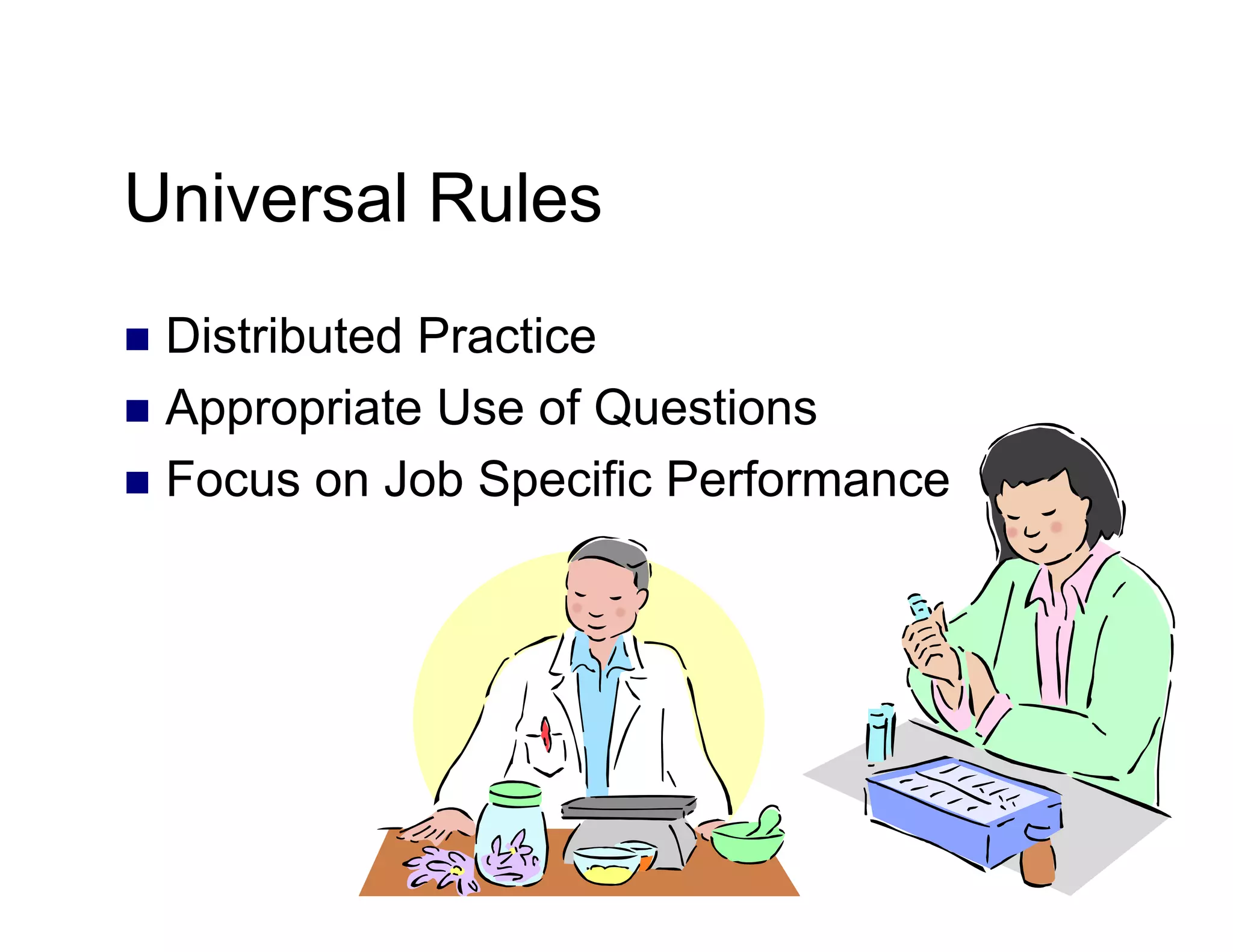 Universal Rules

■ Distributed Practice
■ Appropriate Use of Questions
■ Focus on Job Specific Performance